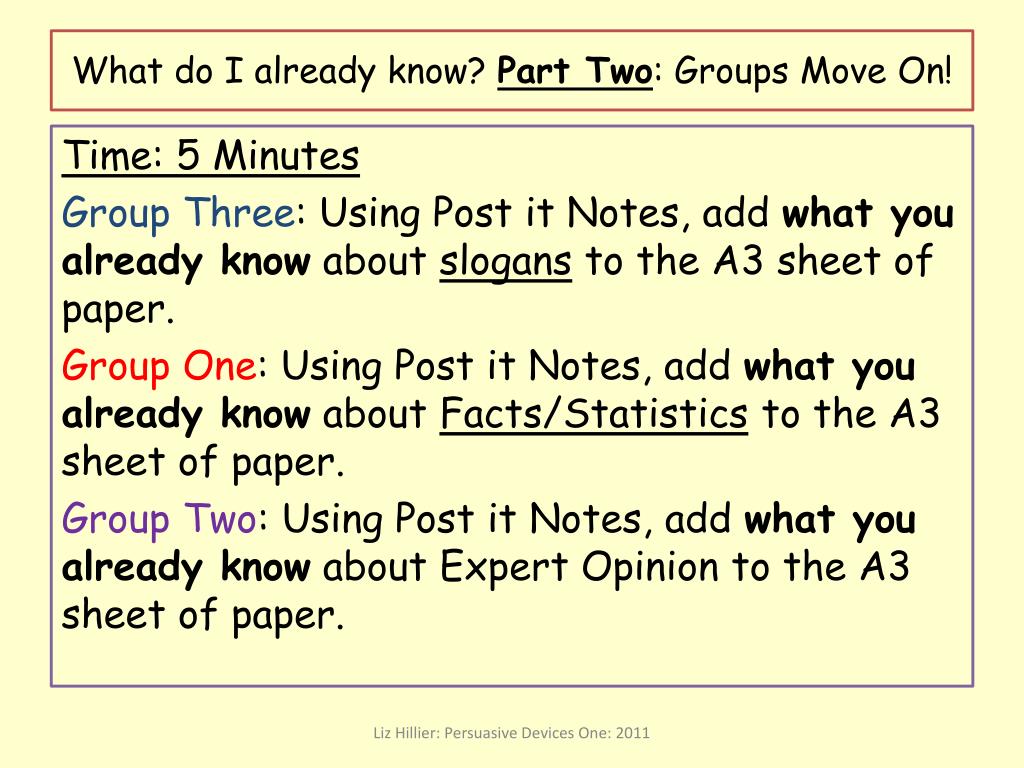 What do I already know? Part Two: Groups Move On!

Time: 5 Minutes

Group Three: Using Post it Notes, add what you already know about slogans to the A3 sheet of paper.

Group One: Using Post it Notes, add what you already know about Facts/Statistics to the A3 sheet of paper.

Group Two: Using Post it Notes, add what you already know about Expert Opinion to the A3 sheet of paper.

Liz Hillier: Persuasive Devices One: 2011